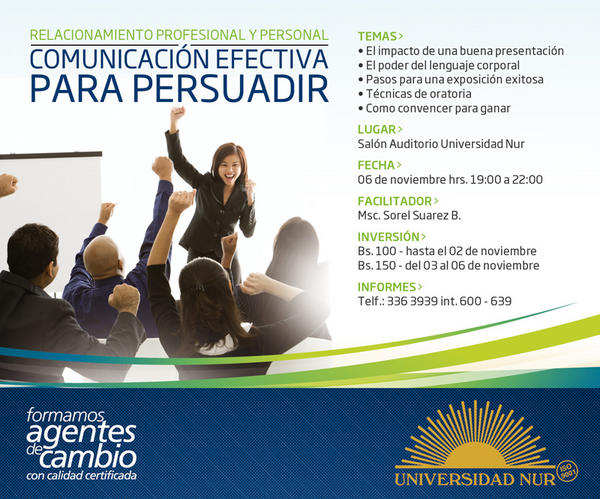 RELACIONAMIENTO PROFESIONAL Y PERSONAL
COMUNICACIÓN EFECTIVA
PARA PERSUADIR

TEMAS>
• El impacto de una buena presentación
• El poder del lenguaje corporal
• Pasos para una exposición exitosa
• Técnicas de oratoria
• Como convencer para ganar

LUGAR>
Salón Auditorio Universidad Nur

FECHA>
06 de noviembre hrs. 19:00 a 22:00

FACILITADOR>
Msc. Sorel Suarez B.

INVERSIÓN>
Bs. 100 - hasta el 02 de noviembre
Bs. 150 - del 03 al 06 de noviembre

INFORMES>
Telf.: 336 3939 int. 600 - 639

formamos agentes de cambio
con calidad certificada

UNIVERSIDAD NUR
ISO 9001